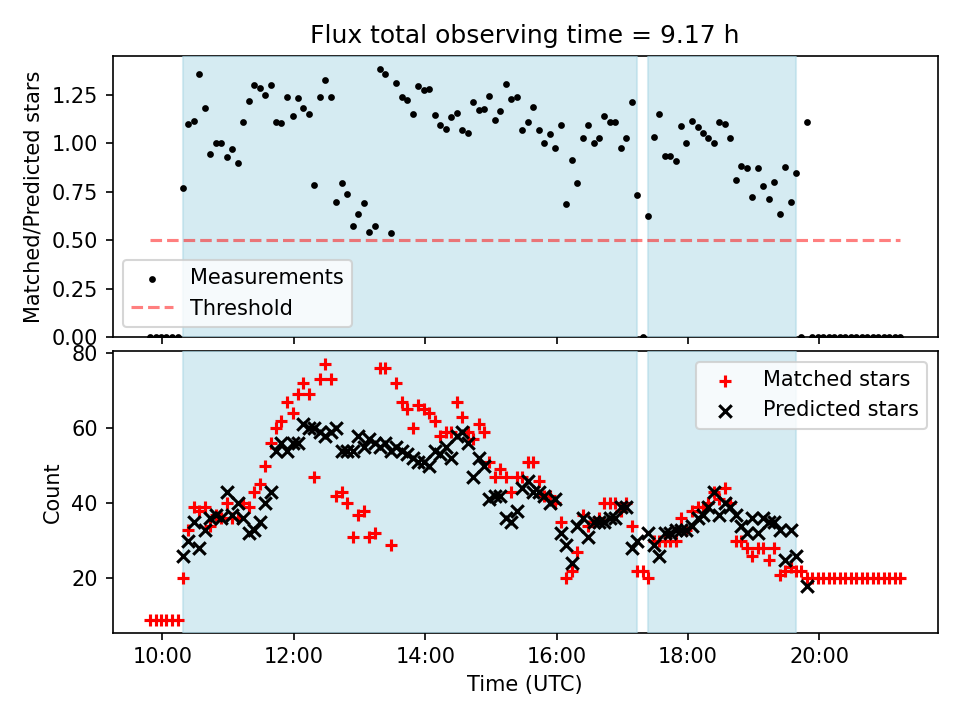 Flux total observing time = 9.17 h

Matched/Predicted stars

1.25
1.00
0.75
0.50
0.25
0.00

Measurements
Threshold

Count

80
60
40
20

Matched stars
Predicted stars

10:00
12:00
14:00
16:00
18:00
20:00

Time (UTC)